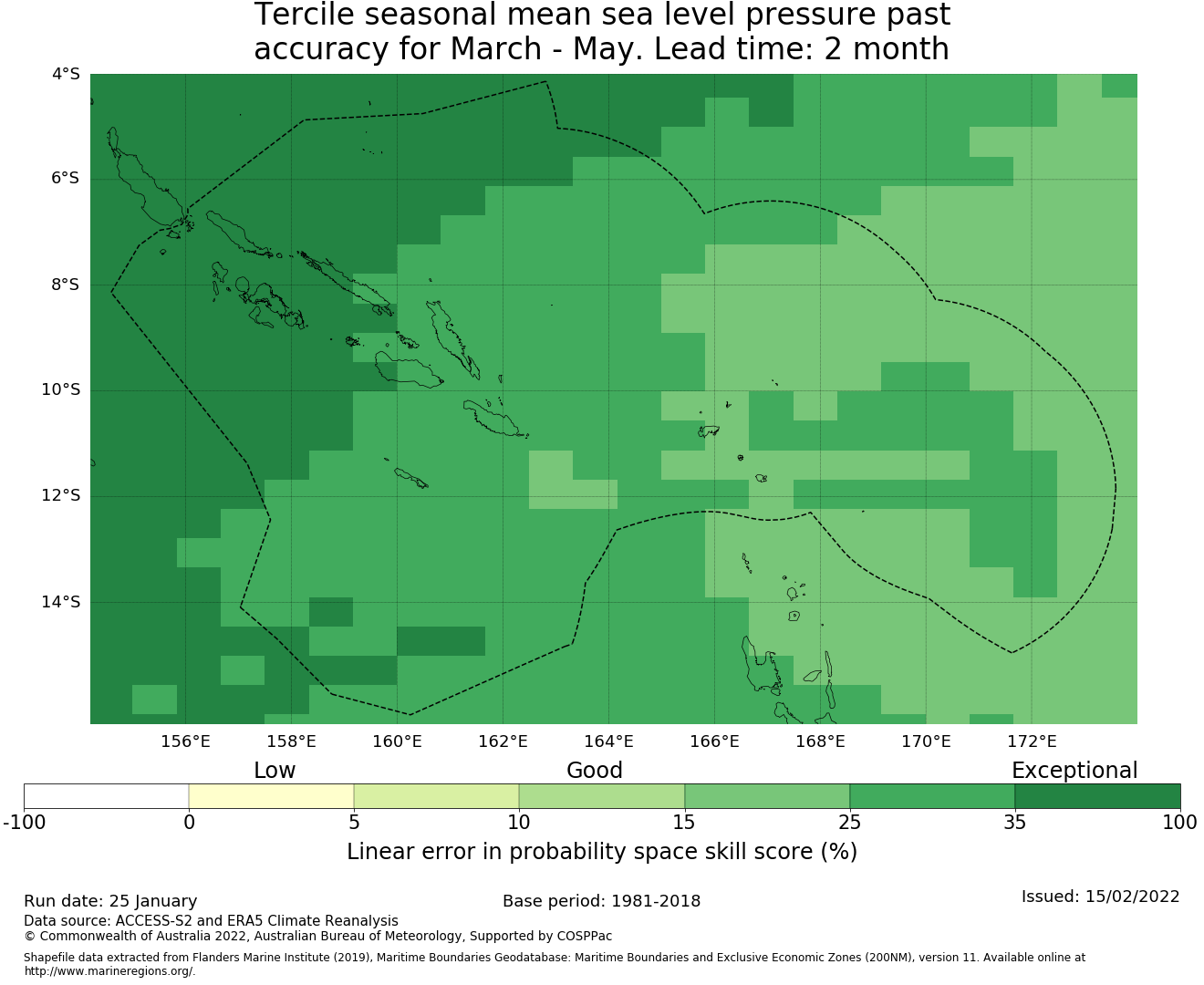 Tercile seasonal mean sea level pressure past accuracy for March - May. Lead time: 2 month

4°S
6°S
8°S
10°S
12°S
14°S

156°E
158°E
160°E
162°E
164°E
166°E
168°E
170°E
172°E

Low
Good
Exceptional

-100
0
5
10
15
25
35
100

Linear error in probability space skill score (%)

Run date: 25 January
Base period: 1981-2018
Issued: 15/02/2022

Data source: ACCESS-S2 and ERA5 Climate Reanalysis
© Commonwealth of Australia 2022, Australian Bureau of Meteorology, Supported by COSPPac

Shapefile data extracted from Flanders Marine Institute (2019), Maritime Boundaries Geodatabase: Maritime Boundaries and Exclusive Economic Zones (200NM), version 11. Available online at http://www.marineregions.org/.